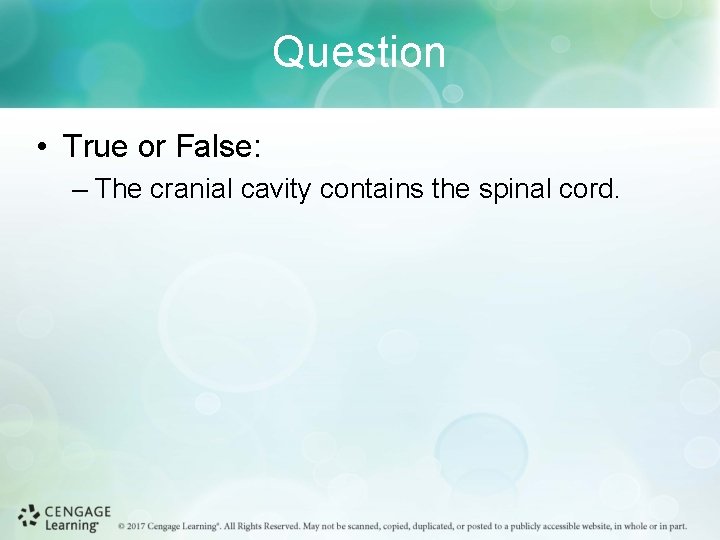 Question

• True or False:

– The cranial cavity contains the spinal cord.

CENGAGE Learning®

© 2017 Cengage Learning®. All Rights Reserved. May not be scanned, copied, duplicated, or posted to a publicly accessible website, in whole or in part.